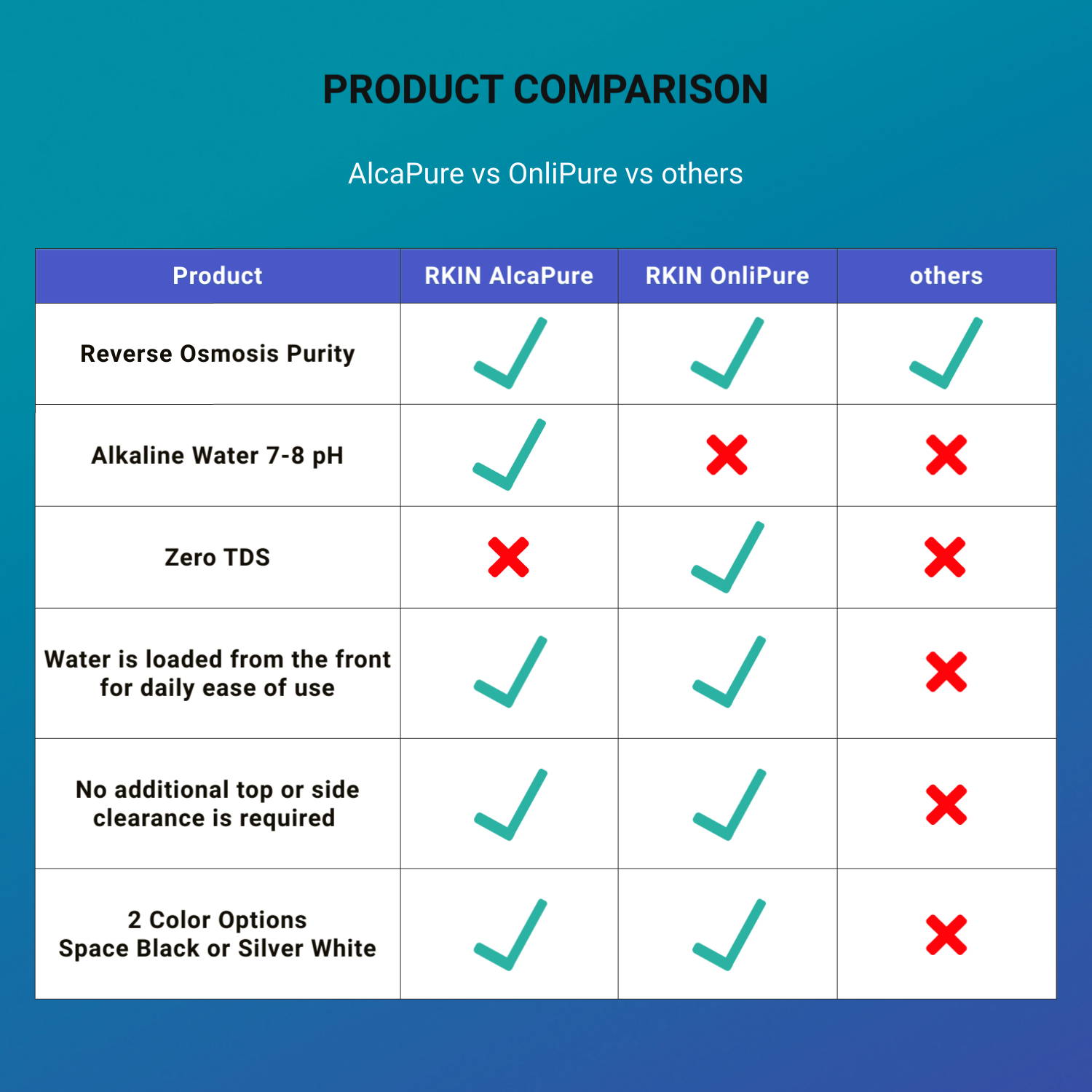 PRODUCT COMPARISON

AlcaPure vs OnliPure vs others

| Product | RKIN AlcaPure | RKIN OnliPure | others |
|---|---|---|---|
| Reverse Osmosis Purity | ✓ | ✓ | ✓ |
| Alkaline Water 7-8 pH | ✓ | ✗ | ✗ |
| Zero TDS | ✗ | ✓ | ✗ |
| Water is loaded from the front for daily ease of use | ✓ | ✓ | ✗ |
| No additional top or side clearance is required | ✓ | ✓ | ✗ |
| 2 Color Options Space Black or Silver White | ✓ | ✓ | ✗ |